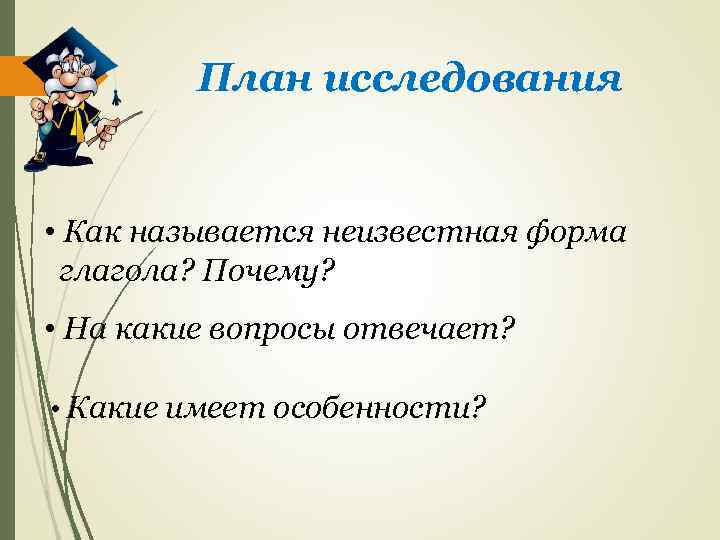 План исследования

• Как называется неизвестная форма глагола? Почему?

• На какие вопросы отвечает?

• Какие имеет особенности?